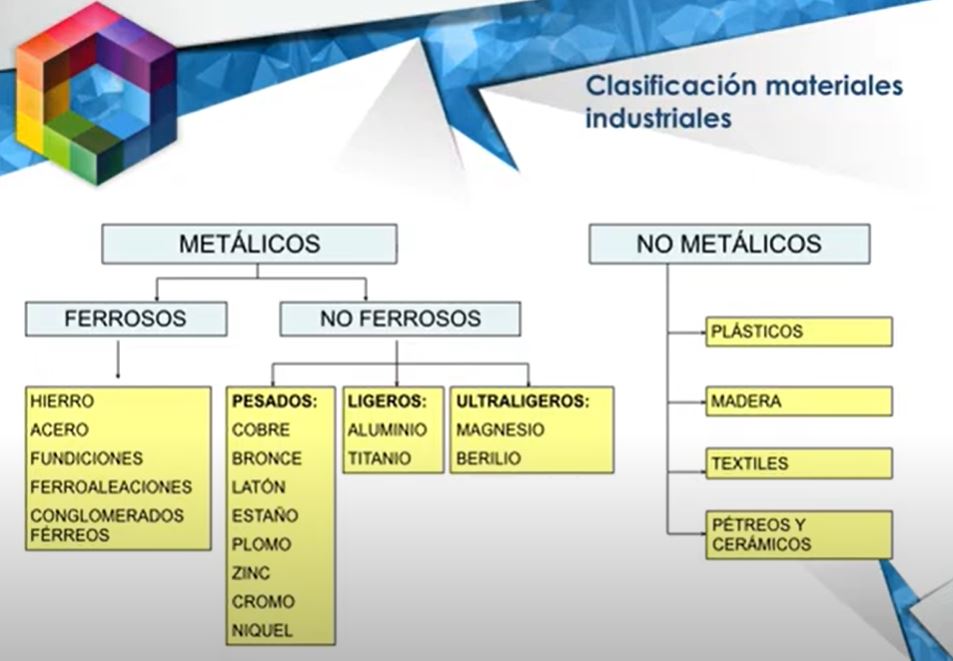 Clasificación materiales industriales

METÁLICOS

FERROSOS

NO FERROSOS

HIERRO
ACERO
FUNDICIONES
FERROALEACIONES
CONGLOMERADOS FÉRREOS

PESADOS:
COBRE
BRONCE
LATÓN
ESTAÑO
PLOMO
ZINC
CROMO
NIQUEL

LIGEROS:
ALUMINIO
TITANIO

ULTRALIGEROS:
MAGNESIO
BERILIO

NO METÁLICOS

PLÁSTICOS

MADERA

TEXTILES

PÉTREOS Y CERÁMICOS